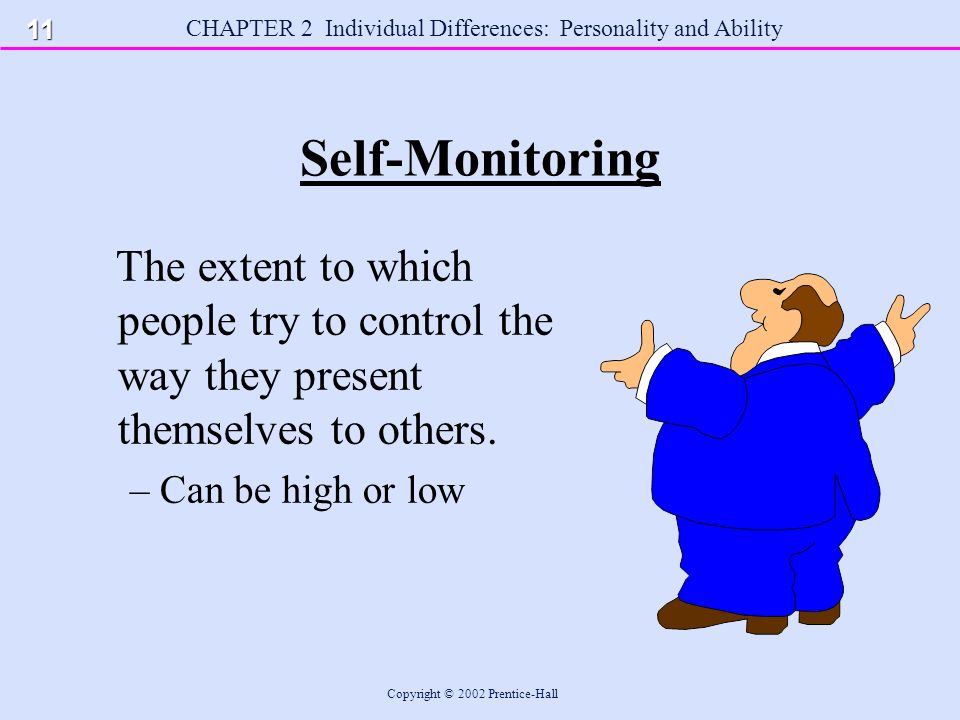 11 CHAPTER 2 Individual Differences: Personality and Ability

Self-Monitoring

The extent to which people try to control the way they present themselves to others.

– Can be high or low

Copyright © 2002 Prentice-Hall